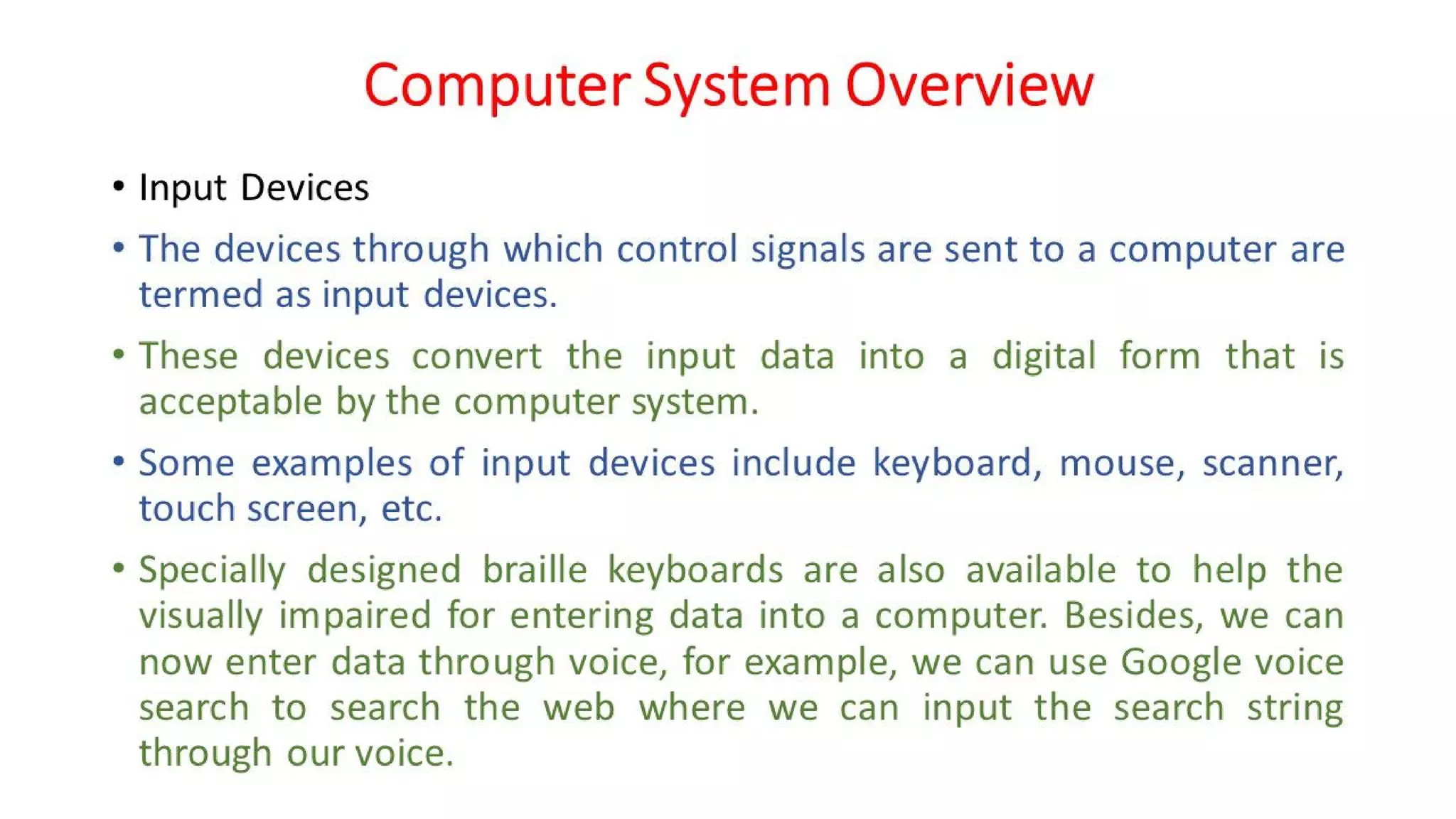 Computer System Overview

• Input Devices

• The devices through which control signals are sent to a computer are termed as input devices.

• These devices convert the input data into a digital form that is acceptable by the computer system.

• Some examples of input devices include keyboard, mouse, scanner, touch screen, etc.

• Specially designed braille keyboards are also available to help the visually impaired for entering data into a computer. Besides, we can now enter data through voice, for example, we can use Google voice search to search the web where we can input the search string through our voice.